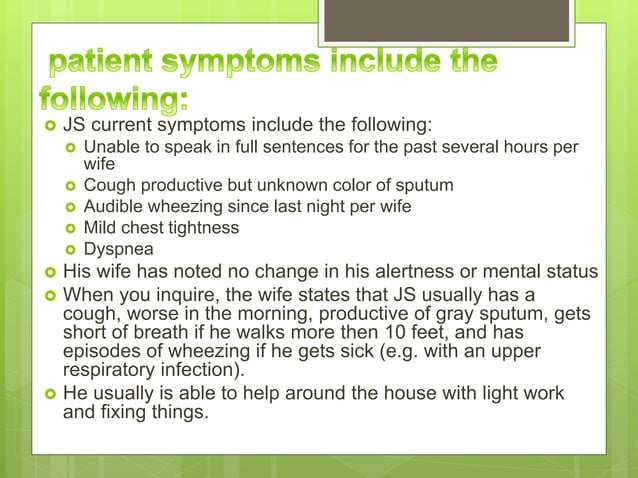 patient symptoms include the following:

JS current symptoms include the following:

Unable to speak in full sentences for the past several hours per wife

Cough productive but unknown color of sputum

Audible wheezing since last night per wife

Mild chest tightness

Dyspnea

His wife has noted no change in his alertness or mental status

When you inquire, the wife states that JS usually has a cough, worse in the morning, productive of gray sputum, gets short of breath if he walks more then 10 feet, and has episodes of wheezing if he gets sick (e.g. with an upper respiratory infection).

He usually is able to help around the house with light work and fixing things.